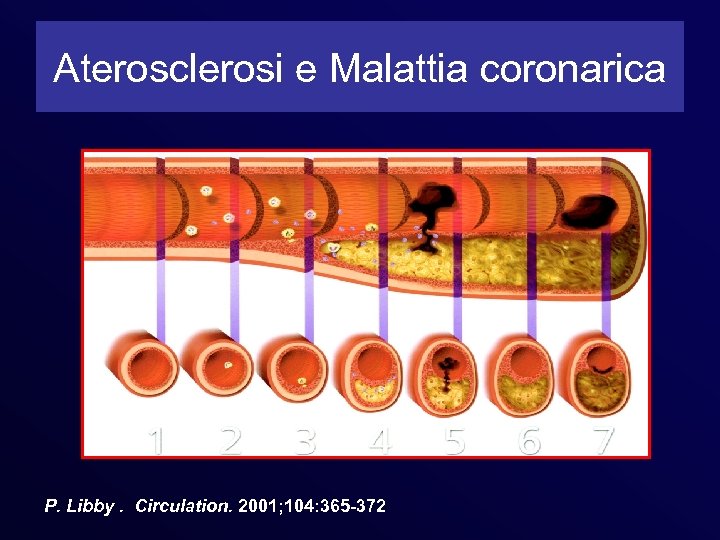 Aterosclerosi e Malattia coronarica

1 2 3 4 5 6 7

P. Libby . Circulation. 2001;104:365-372